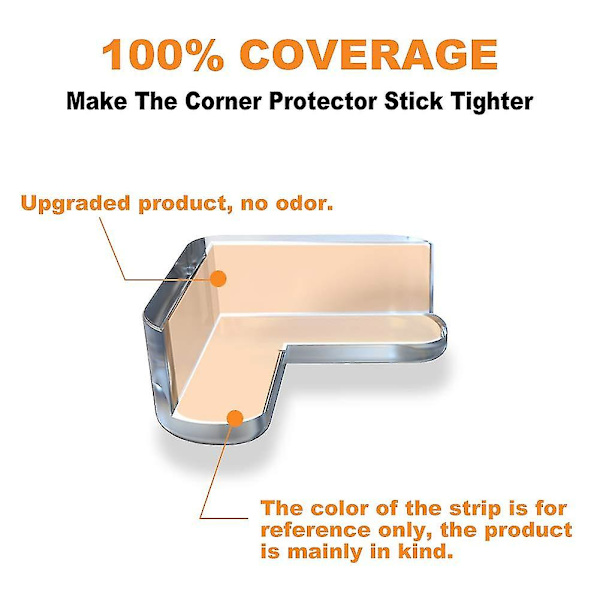 100% COVERAGE

Make The Corner Protector Stick Tighter

Upgraded product, no odor.

The color of the strip is for reference only, the product is mainly in kind.